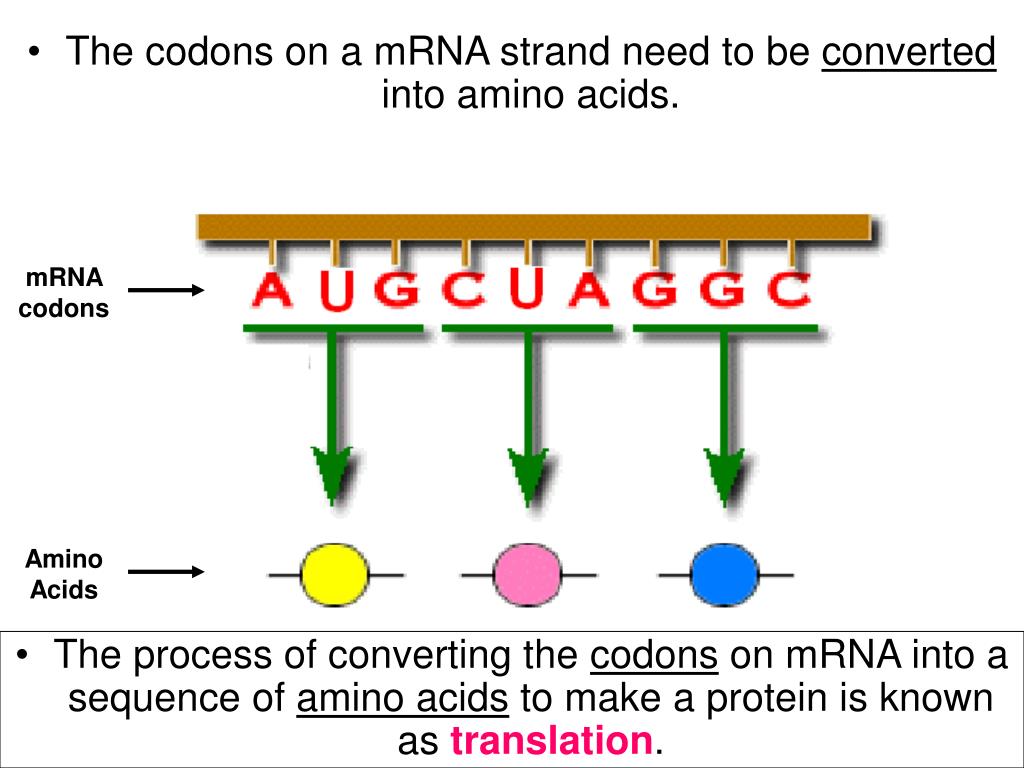 • The codons on a mRNA strand need to be converted into amino acids.

mRNA codons

A U G C U A G G C

Amino Acids

• The process of converting the codons on mRNA into a sequence of amino acids to make a protein is known as translation.